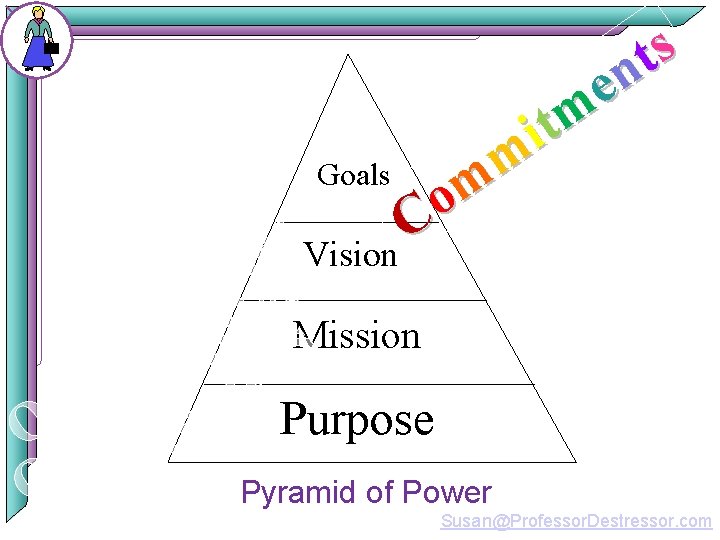 Commitments

Goals

Vision

Mission

Purpose

Pyramid of Power

Susan@ProfessorDestressor.com